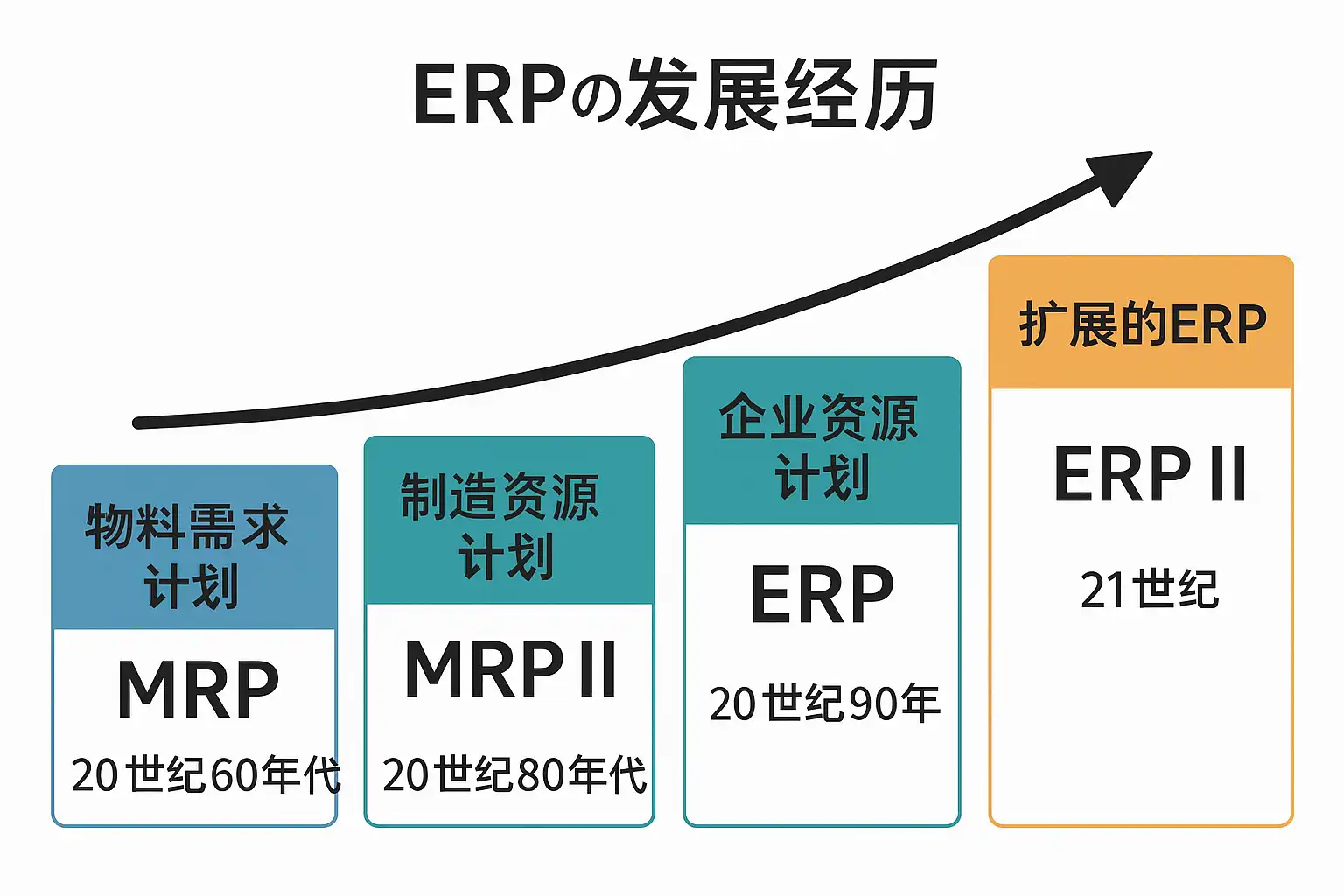 ERPの发展经历

物料需求计划

MRP

20世纪60年代

制造资源计划

MRP II

20世纪80年代

企业资源计划

ERP

20世纪90年

扩展的ERP

ERP II

21世纪